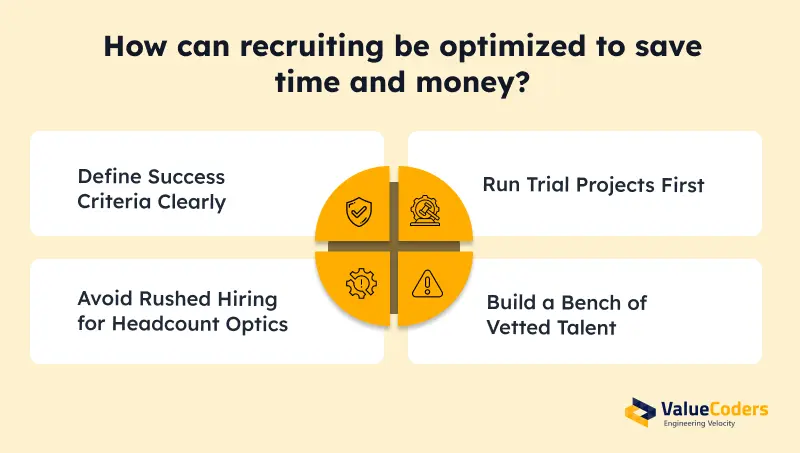 How can recruiting be optimized to save time and money?

Define Success Criteria Clearly

Run Trial Projects First

Avoid Rushed Hiring for Headcount Optics

Build a Bench of Vetted Talent

ValueCoders
Engineering Velocity